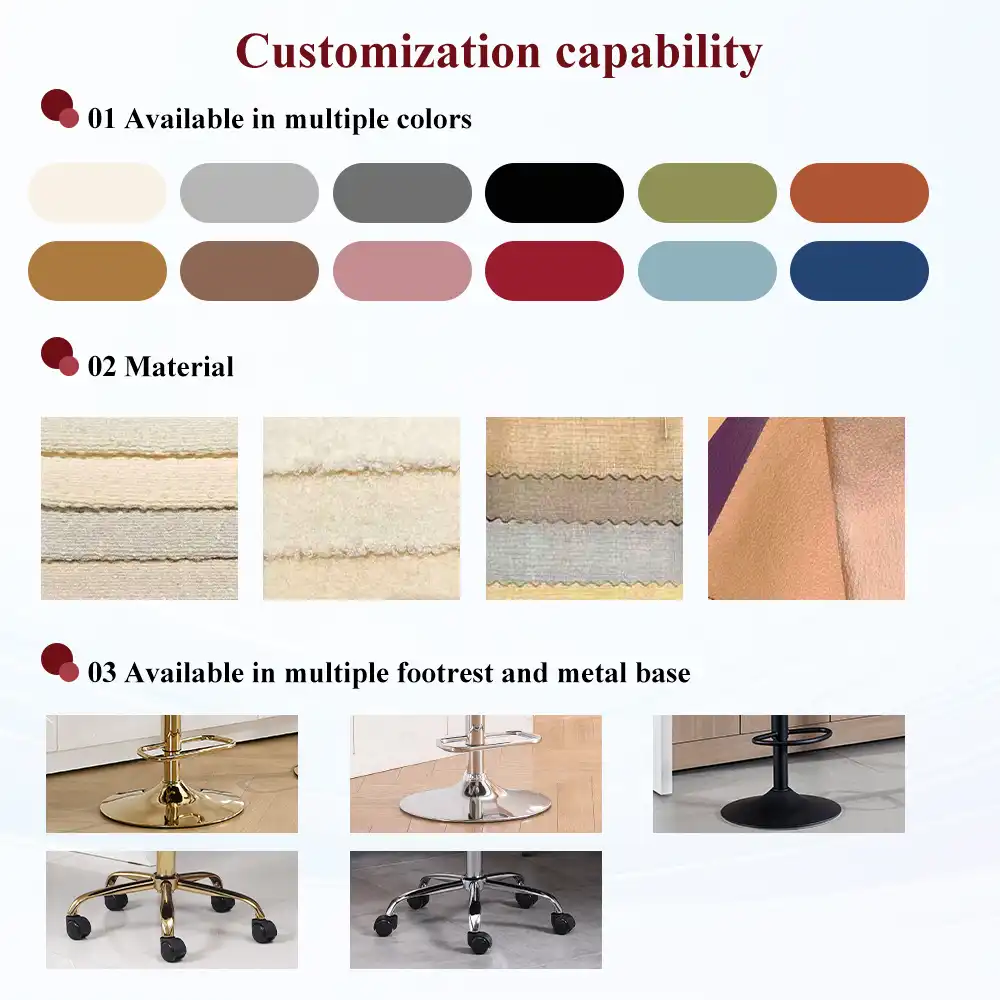 Customization capability

01 Available in multiple colors

02 Material

03 Available in multiple footrest and metal base